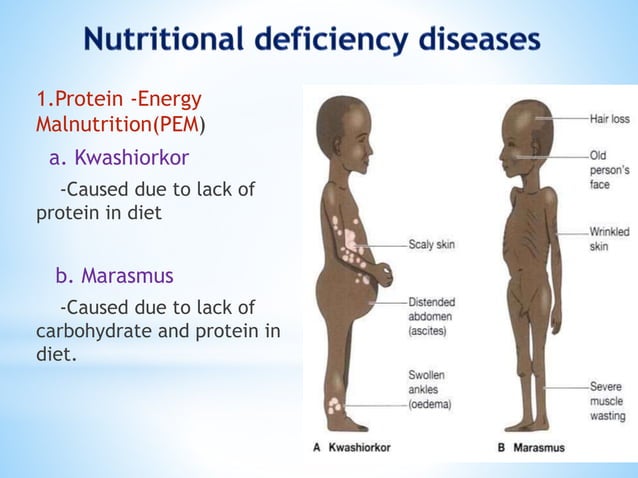 Nutritional deficiency diseases

1.Protein -Energy Malnutrition(PEM)

a. Kwashiorkor

-Caused due to lack of protein in diet

b. Marasmus

-Caused due to lack of carbohydrate and protein in diet.

Scaly skin

Distended abdomen (ascites)

Swollen ankles (oedema)

A Kwashiorkor

Hair loss

Old person's face

Wrinkled skin

Severe muscle wasting

B Marasmus